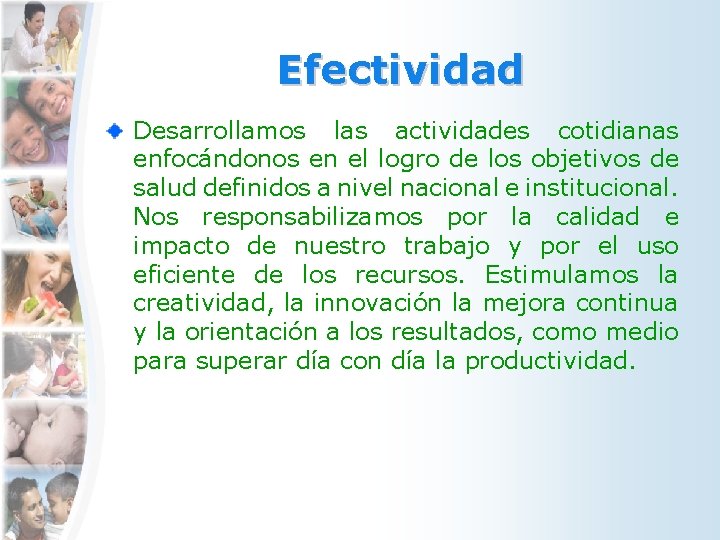 Efectividad

• Desarrollamos las actividades cotidianas enfocándonos en el logro de los objetivos de salud definidos a nivel nacional e institucional. Nos responsabilizamos por la calidad e impacto de nuestro trabajo y por el uso eficiente de los recursos. Estimulamos la creatividad, la innovación la mejora continua y la orientación a los resultados, como medio para superar día con día la productividad.